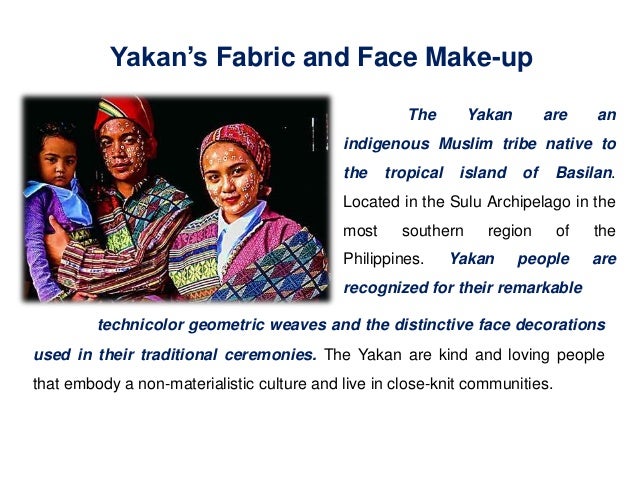 Yakan's Fabric and Face Make-up

The Yakan are an indigenous Muslim tribe native to the tropical island of Basilan. Located in the Sulu Archipelago in the most southern region of the Philippines. Yakan people are recognized for their remarkable

technicolor geometric weaves and the distinctive face decorations used in their traditional ceremonies. The Yakan are kind and loving people that embody a non-materialistic culture and live in close-knit communities.